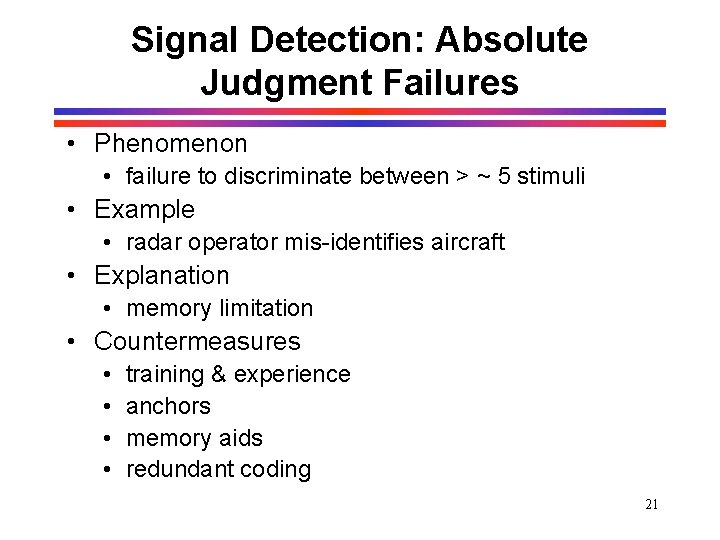 Signal Detection: Absolute Judgment Failures

• Phenomenon
  • failure to discriminate between > ~ 5 stimuli
• Example
  • radar operator mis-identifies aircraft
• Explanation
  • memory limitation
• Countermeasures
  • training & experience
  • anchors
  • memory aids
  • redundant coding

21